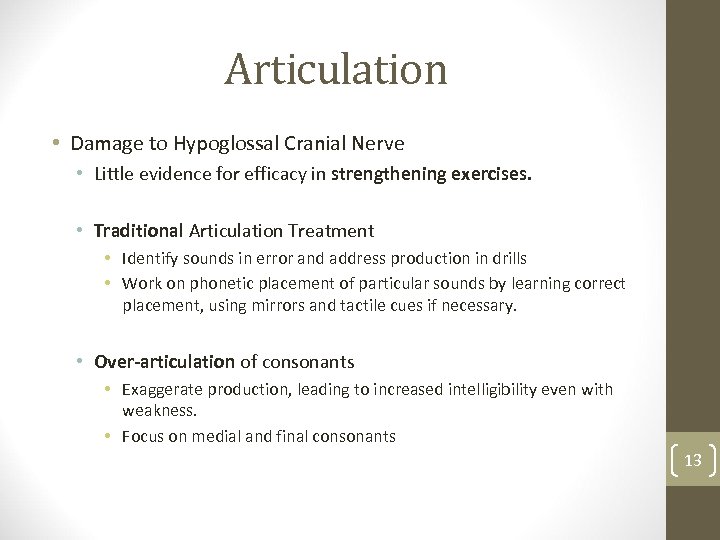 Articulation

• Damage to Hypoglossal Cranial Nerve
  • Little evidence for efficacy in strengthening exercises.

  • Traditional Articulation Treatment
    • Identify sounds in error and address production in drills
    • Work on phonetic placement of particular sounds by learning correct placement, using mirrors and tactile cues if necessary.

  • Over-articulation of consonants
    • Exaggerate production, leading to increased intelligibility even with weakness.
    • Focus on medial and final consonants

13